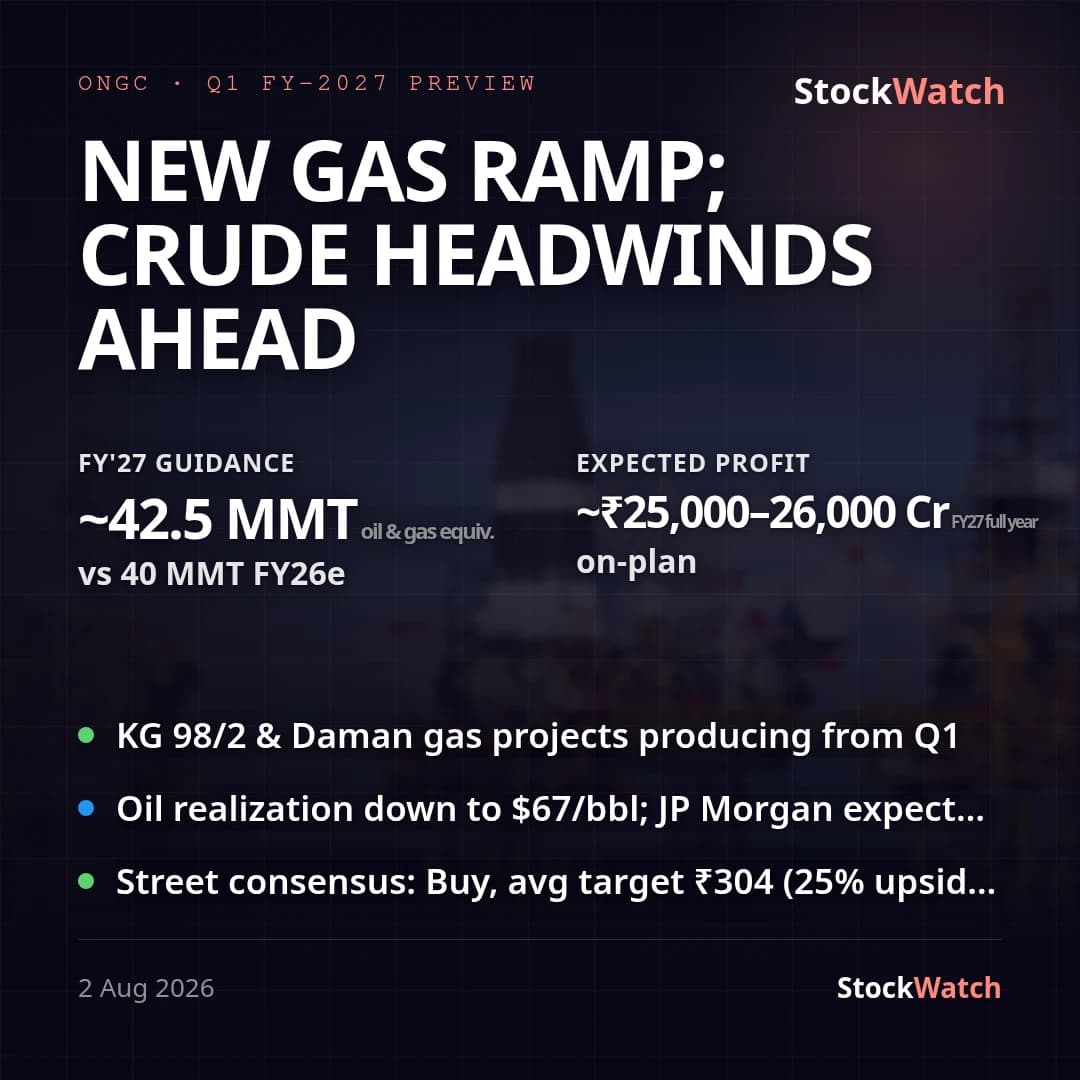 ONGC · Q1 FY-2027 PREVIEW

StockWatch

NEW GAS RAMP; CRUDE HEADWINDS AHEAD

FY'27 GUIDANCE
~42.5 MMT oil & gas equiv.
vs 40 MMT FY26e

EXPECTED PROFIT
~₹25,000–26,000 Cr FY27 full year
on-plan

KG 98/2 & Daman gas projects producing from Q1

Oil realization down to $67/bbl; JP Morgan expect...

Street consensus: Buy, avg target ₹304 (25% upsid...

2 Aug 2026

StockWatch